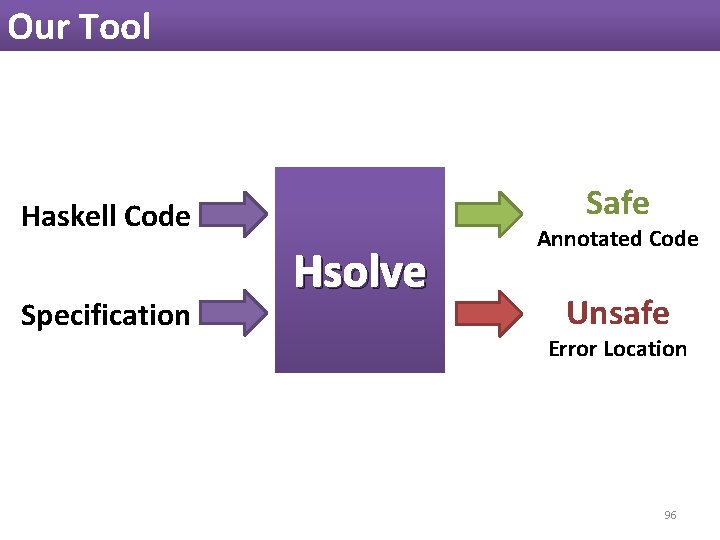 Our Tool

Haskell Code

Specification

Hsolve

Safe
Annotated Code

Unsafe
Error Location

96